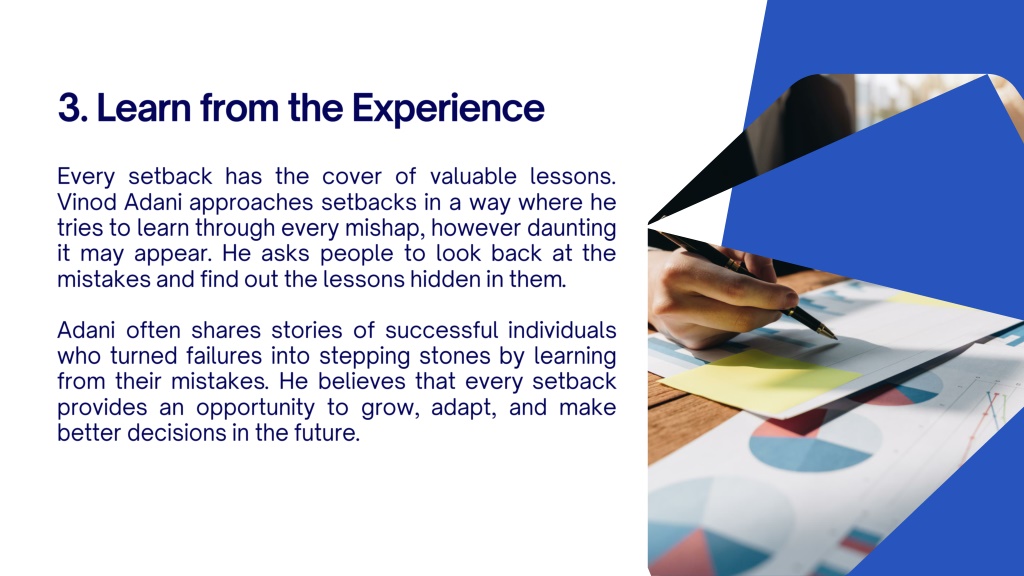 3. Learn from the Experience

Every setback has the cover of valuable lessons. Vinod Adani approaches setbacks in a way where he tries to learn through every mishap, however daunting it may appear. He asks people to look back at the mistakes and find out the lessons hidden in them.

Adani often shares stories of successful individuals who turned failures into stepping stones by learning from their mistakes. He believes that every setback provides an opportunity to grow, adapt, and make better decisions in the future.